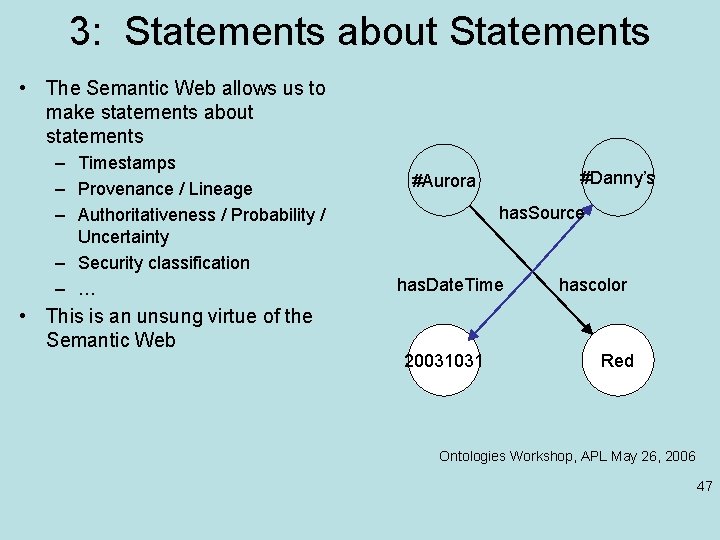 3: Statements about Statements

• The Semantic Web allows us to make statements about statements
– Timestamps
– Provenance / Lineage
– Authoritativeness / Probability / Uncertainty
– Security classification
– …
• This is an unsung virtue of the Semantic Web

#Aurora
#Danny's
hasSource
hasDateTime
hascolor
20031031
Red

Ontologies Workshop, APL May 26, 2006

47